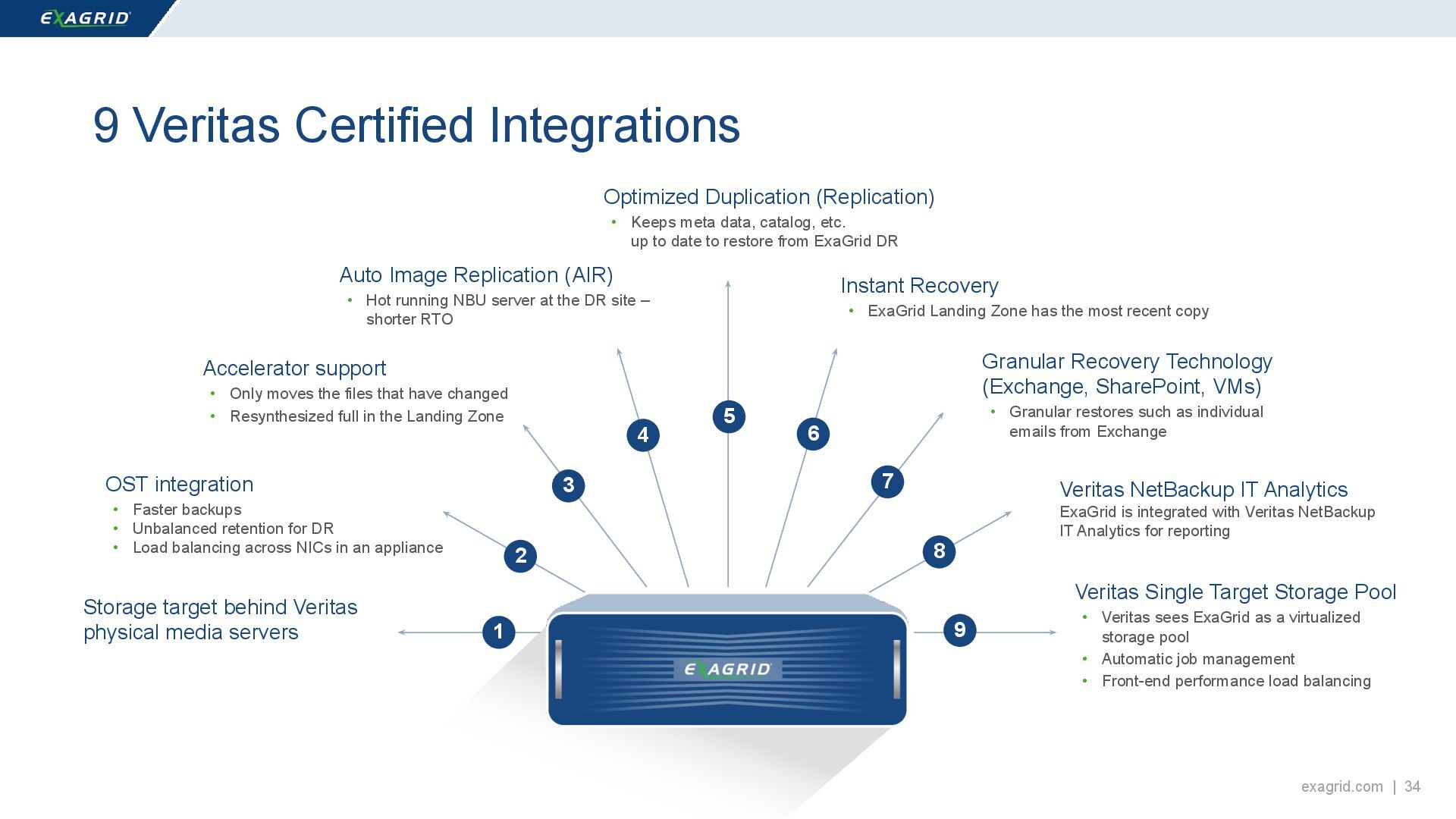 EXAGRID

9 Veritas Certified Integrations

1

Storage target behind Veritas physical media servers

2

OST integration
• Faster backups
• Unbalanced retention for DR
• Load balancing across NICs in an appliance

3

Accelerator support
• Only moves the files that have changed
• Resynthesized full in the Landing Zone

4

Auto Image Replication (AIR)
• Hot running NBU server at the DR site – shorter RTO

5

Optimized Duplication (Replication)
• Keeps meta data, catalog, etc. up to date to restore from ExaGrid DR

6

Instant Recovery
• ExaGrid Landing Zone has the most recent copy

7

Granular Recovery Technology (Exchange, SharePoint, VMs)
• Granular restores such as individual emails from Exchange

8

Veritas NetBackup IT Analytics
ExaGrid is integrated with Veritas NetBackup IT Analytics for reporting

9

Veritas Single Target Storage Pool
• Veritas sees ExaGrid as a virtualized storage pool
• Automatic job management
• Front-end performance load balancing

EXAGRID

exagrid.com | 34